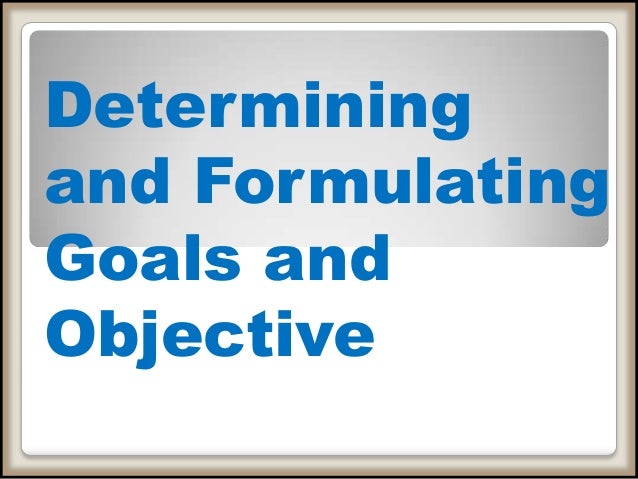 Determining and Formulating Goals and Objective